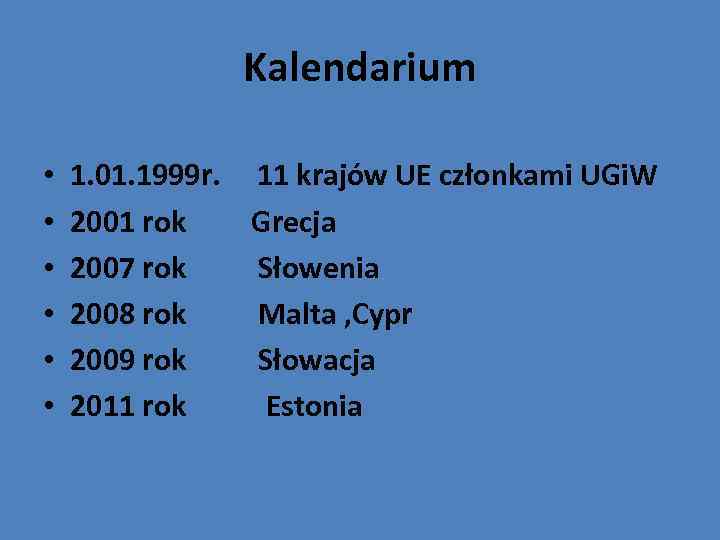 Kalendarium

• 1.01.1999r. 11 krajów UE członkami UGiW
• 2001 rok Grecja
• 2007 rok Słowenia
• 2008 rok Malta ,Cypr
• 2009 rok Słowacja
• 2011 rok Estonia